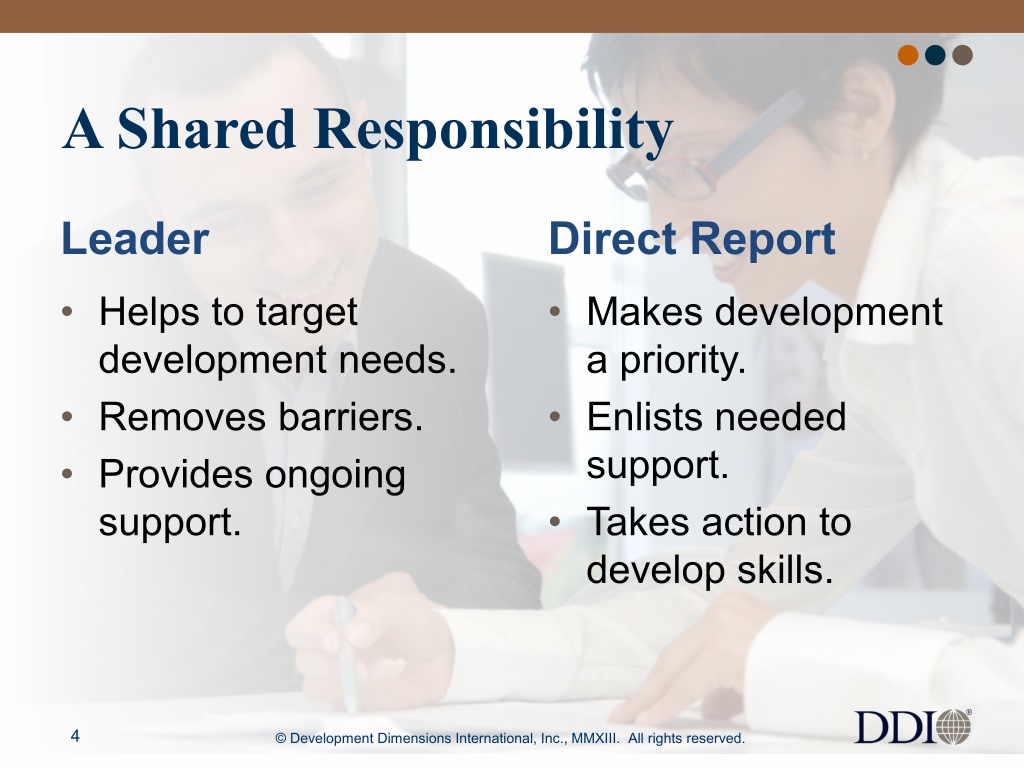 A Shared Responsibility

Leader

• Helps to target development needs.
• Removes barriers.
• Provides ongoing support.

Direct Report

• Makes development a priority.
• Enlists needed support.
• Takes action to develop skills.

4

© Development Dimensions International, Inc., MMXIII. All rights reserved.

DDI®